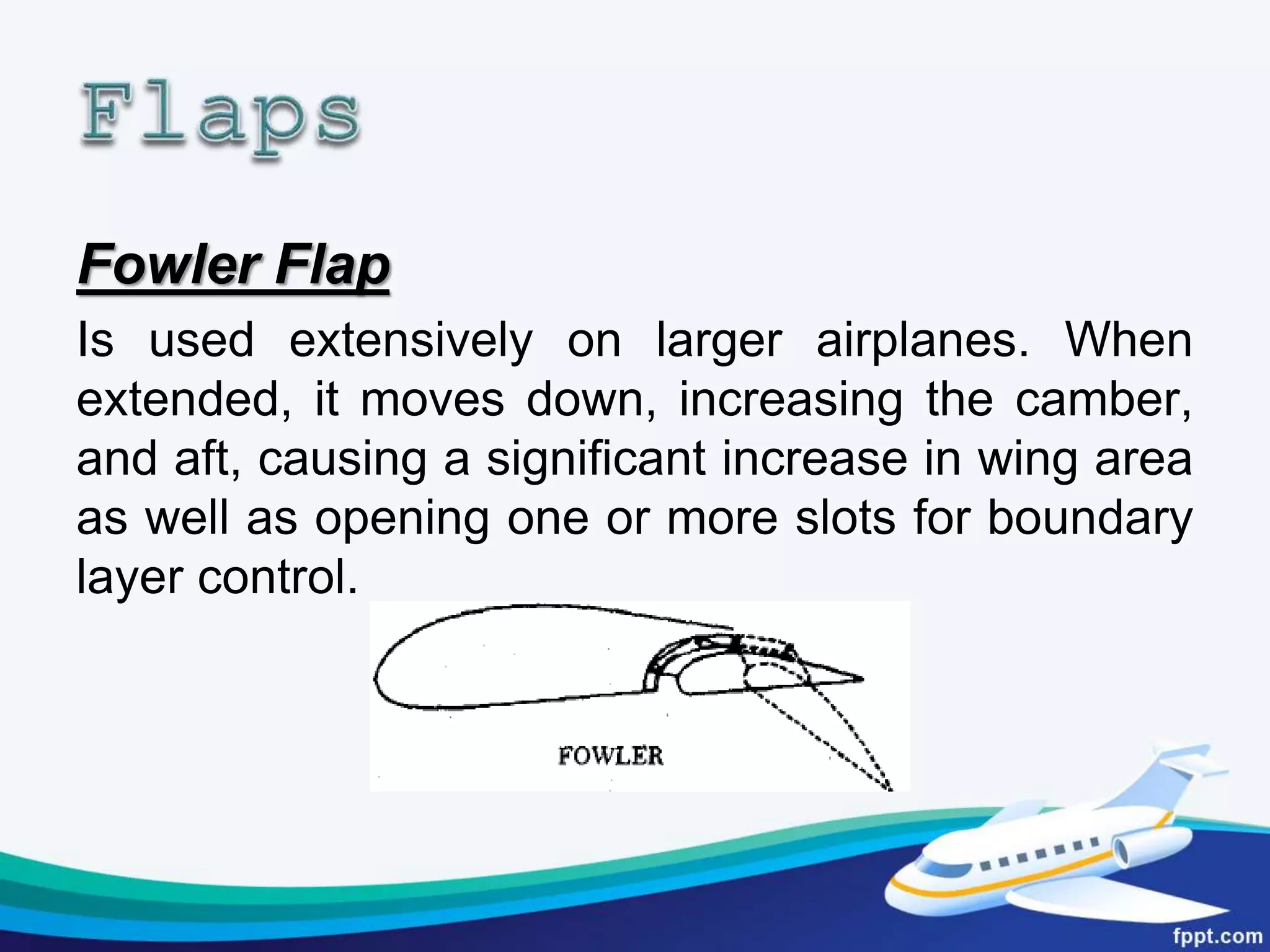 Flaps

Fowler Flap

Is used extensively on larger airplanes. When extended, it moves down, increasing the camber, and aft, causing a significant increase in wing area as well as opening one or more slots for boundary layer control.

FOWLER

fppt.com